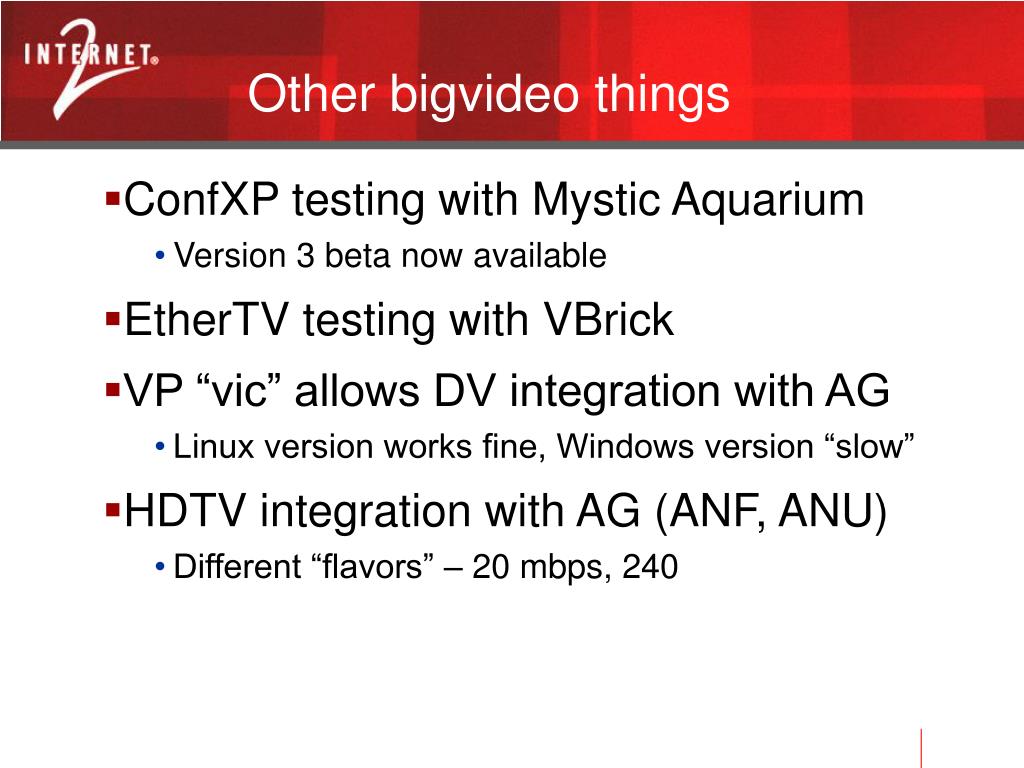 INTERNET® 2

Other bigvideo things

▪ConfXP testing with Mystic Aquarium
• Version 3 beta now available

▪EtherTV testing with VBrick

▪VP “vic” allows DV integration with AG
• Linux version works fine, Windows version “slow”

▪HDTV integration with AG (ANF, ANU)
• Different “flavors” – 20 mbps, 240